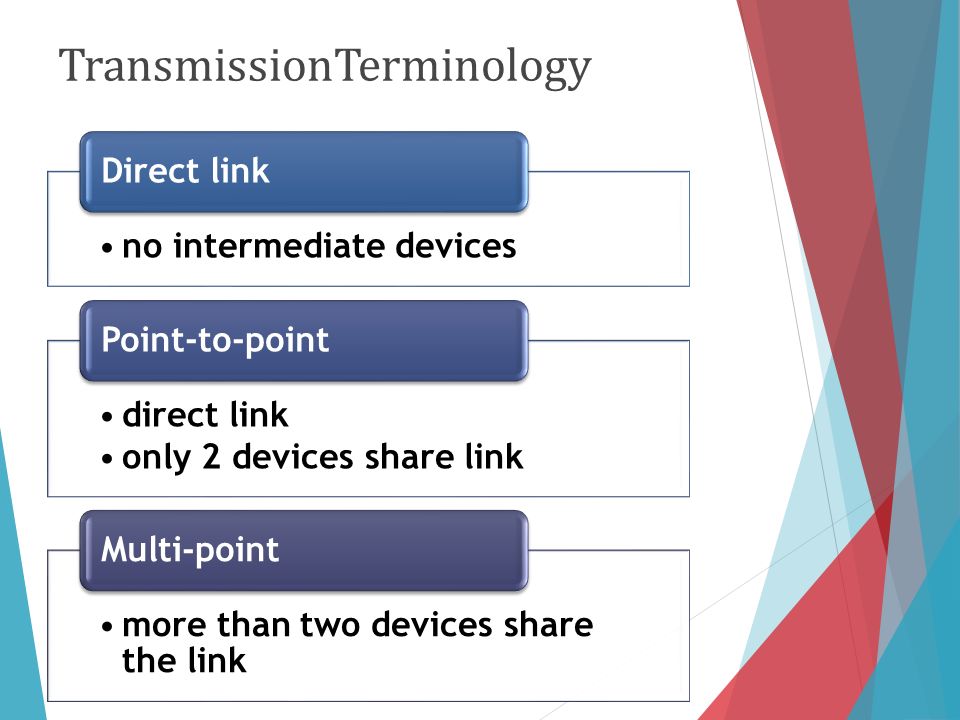 TransmissionTerminology

Direct link

• no intermediate devices

Point-to-point

• direct link
• only 2 devices share link

Multi-point

• more than two devices share the link